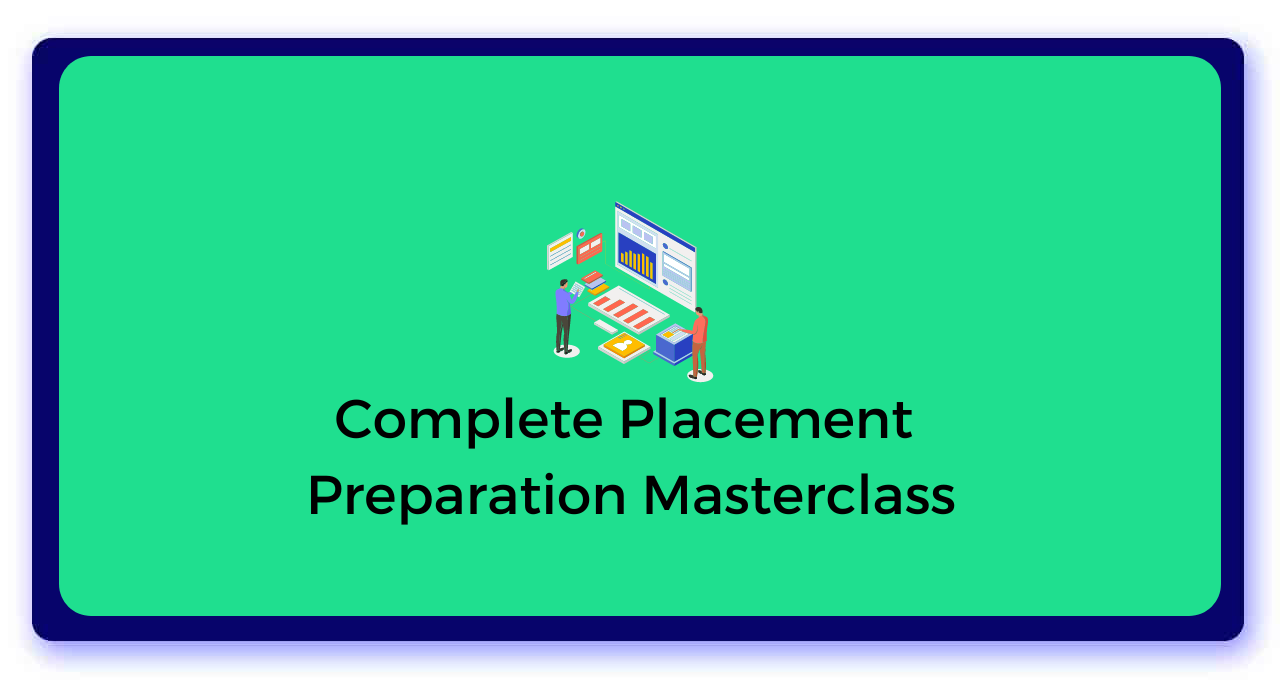 Complete Placement Preparation Masterclass